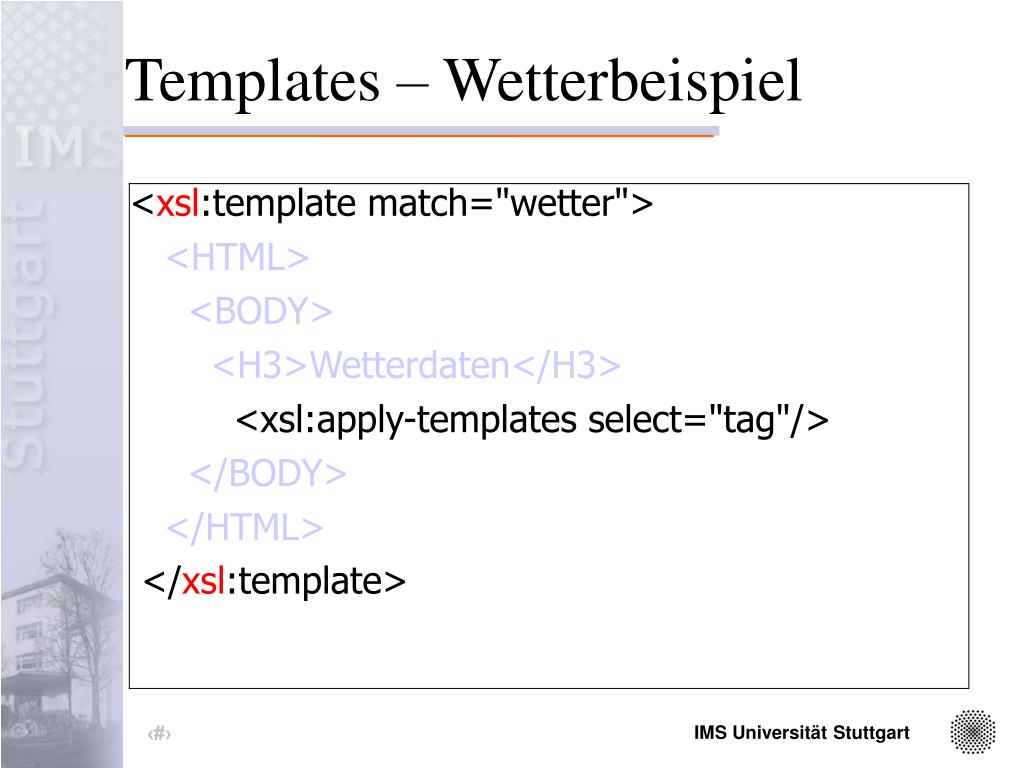 IMS Stuttgart

Templates – Wetterbeispiel

<xsl:template match="wetter">
<HTML>
<BODY>
<H3>Wetterdaten</H3>
<xsl:apply-templates select="tag"/>
</BODY>
</HTML>
</xsl:template>

‹#›

IMS Universität Stuttgart